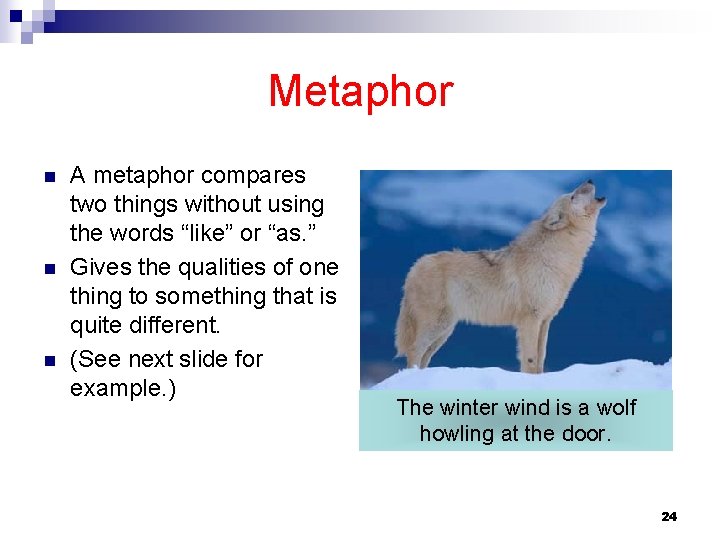 Metaphor

- A metaphor compares two things without using the words “like” or “as.”
- Gives the qualities of one thing to something that is quite different.
- (See next slide for example.)

The winter wind is a wolf howling at the door.

24